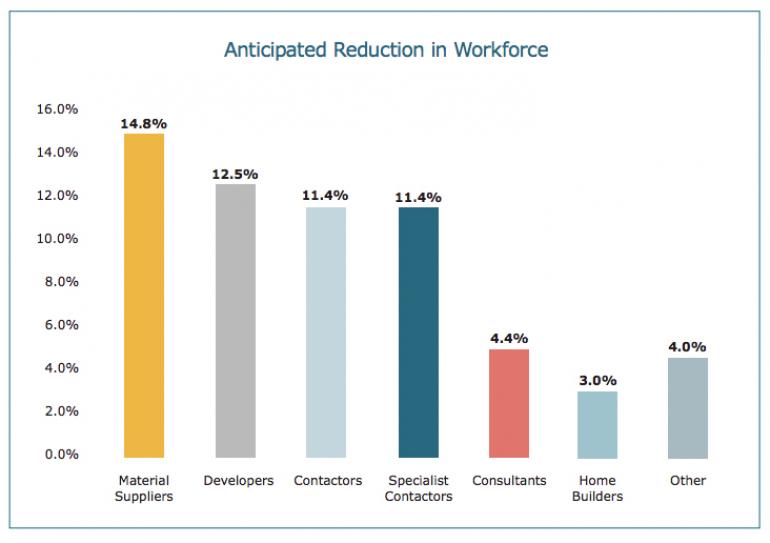 Anticipated Reduction in Workforce

16.0%
14.0%
12.0%
10.0%
8.0%
6.0%
4.0%
2.0%
0.0%

14.8%
12.5%
11.4%
11.4%
4.4%
3.0%
4.0%

Material Suppliers
Developers
Contactors
Specialist Contactors
Consultants
Home Builders
Other